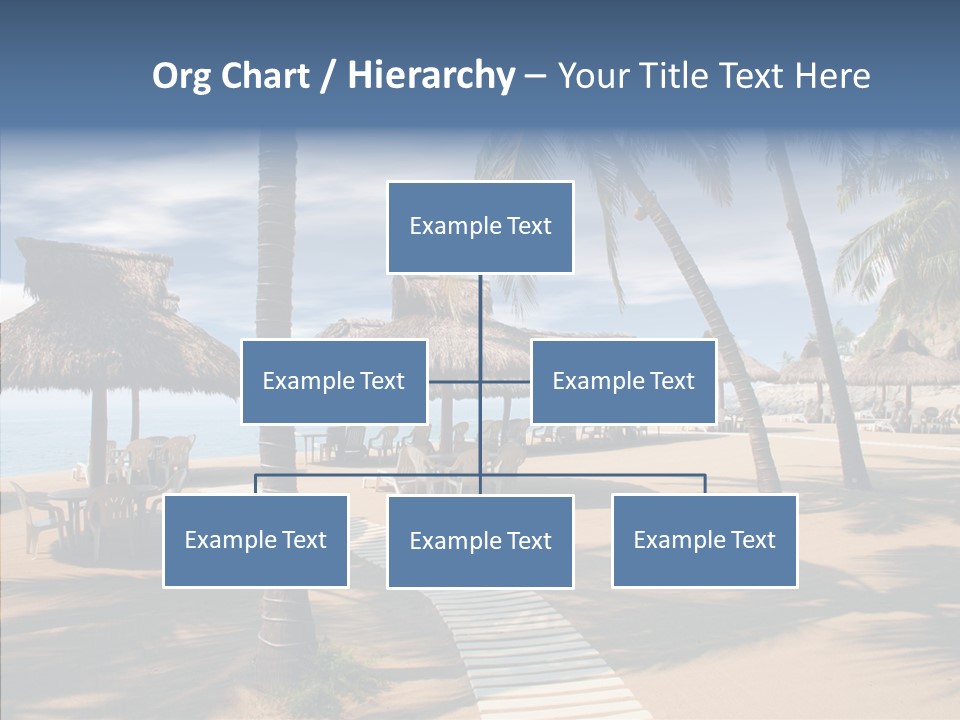 Org Chart / Hierarchy – Your Title Text Here

Example Text

Example Text

Example Text

Example Text

Example Text

Example Text